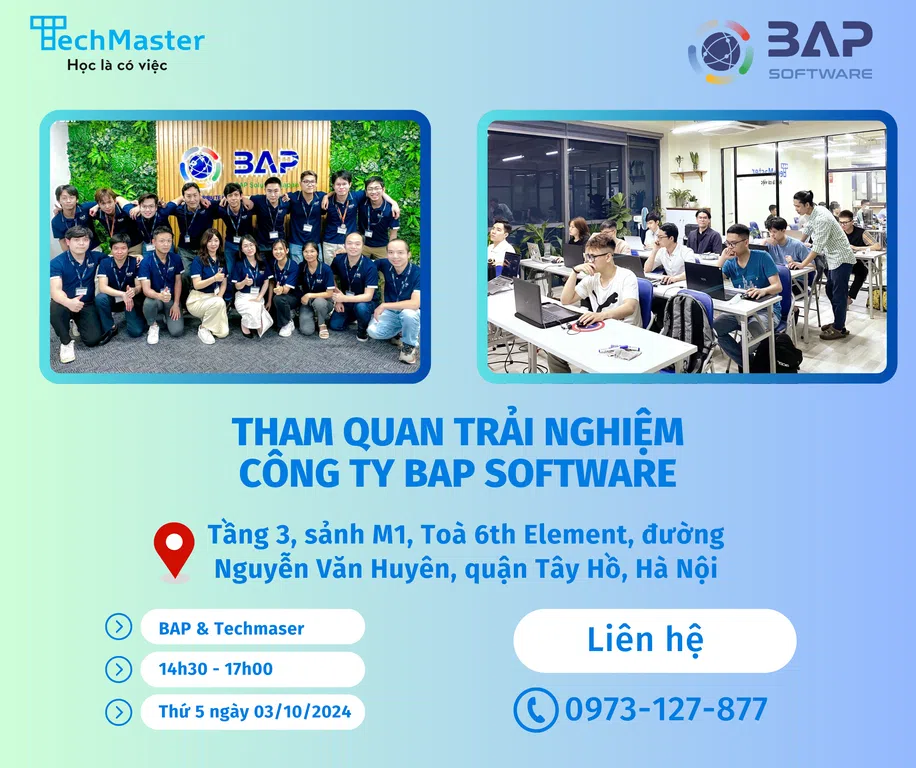 TechMaster
Học là có việc

BAP
SOFTWARE

BAP

THAM QUAN TRẢI NGHIỆM
CÔNG TY BAP SOFTWARE

Tầng 3, sảnh M1, Toà 6th Element, đường Nguyễn Văn Huyên, quận Tây Hồ, Hà Nội

BAP & Techmaser

14h30 - 17h00

Thứ 5 ngày 03/10/2024

Liên hệ

0973-127-877